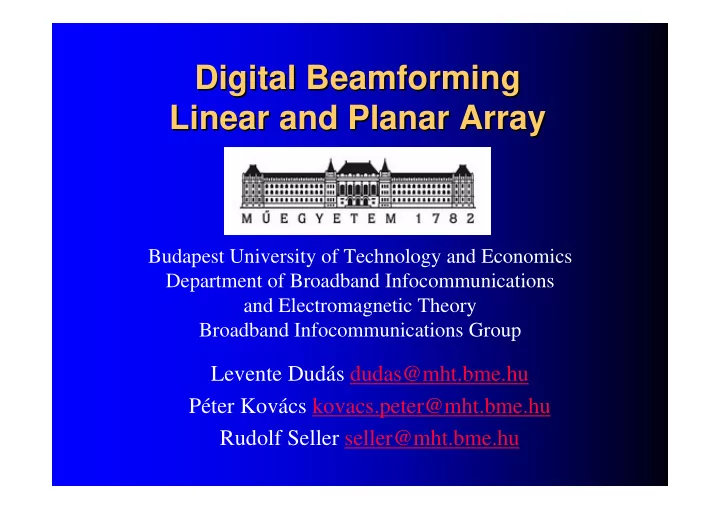 Digital Beamforming
Linear and Planar Array

MŰEGYETEM 1782

Budapest University of Technology and Economics
Department of Broadband Infocommunications and Electromagnetic Theory
Broadband Infocommunications Group

Levente Dudás dudas@mht.bme.hu
Péter Kovács kovacs.peter@mht.bme.hu
Rudolf Seller seller@mht.bme.hu